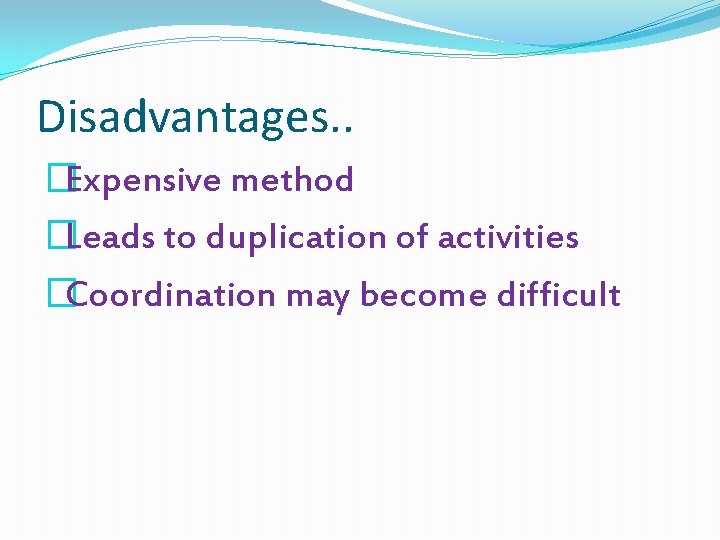 Disadvantages..

Expensive method

Leads to duplication of activities

Coordination may become difficult